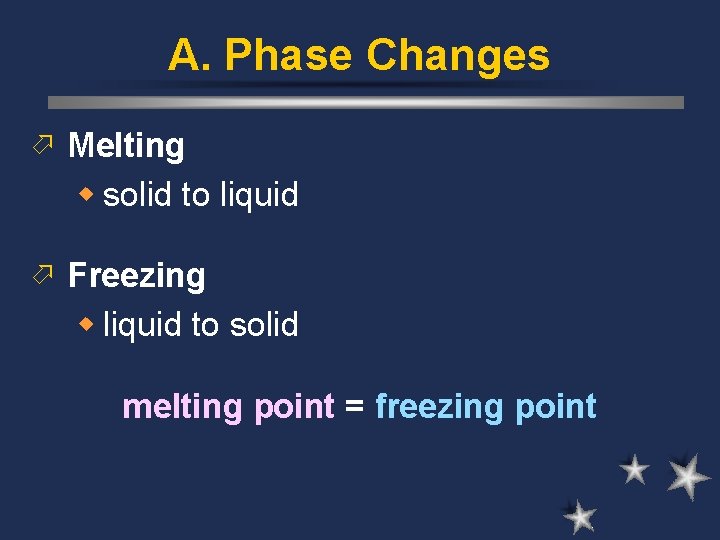 A. Phase Changes

Melting
solid to liquid

Freezing
liquid to solid

melting point = freezing point